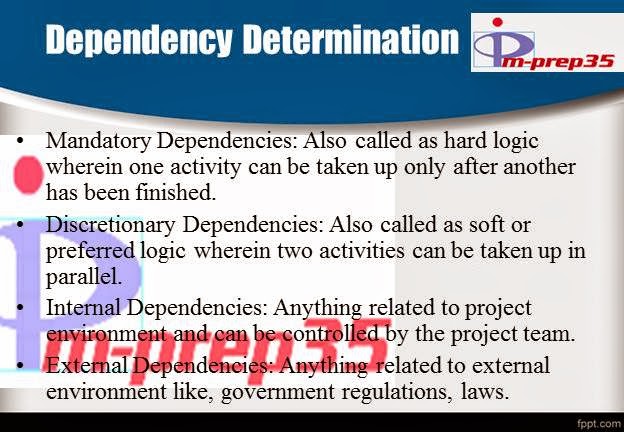 Dependency Determination

m-prep35

• Mandatory Dependencies: Also called as hard logic wherein one activity can be taken up only after another has been finished.

• Discretionary Dependencies: Also called as soft or preferred logic wherein two activities can be taken up in parallel.

• Internal Dependencies: Anything related to project environment and can be controlled by the project team.

• External Dependencies: Anything related to external environment like, government regulations, laws.

m-prep35

fppt.com